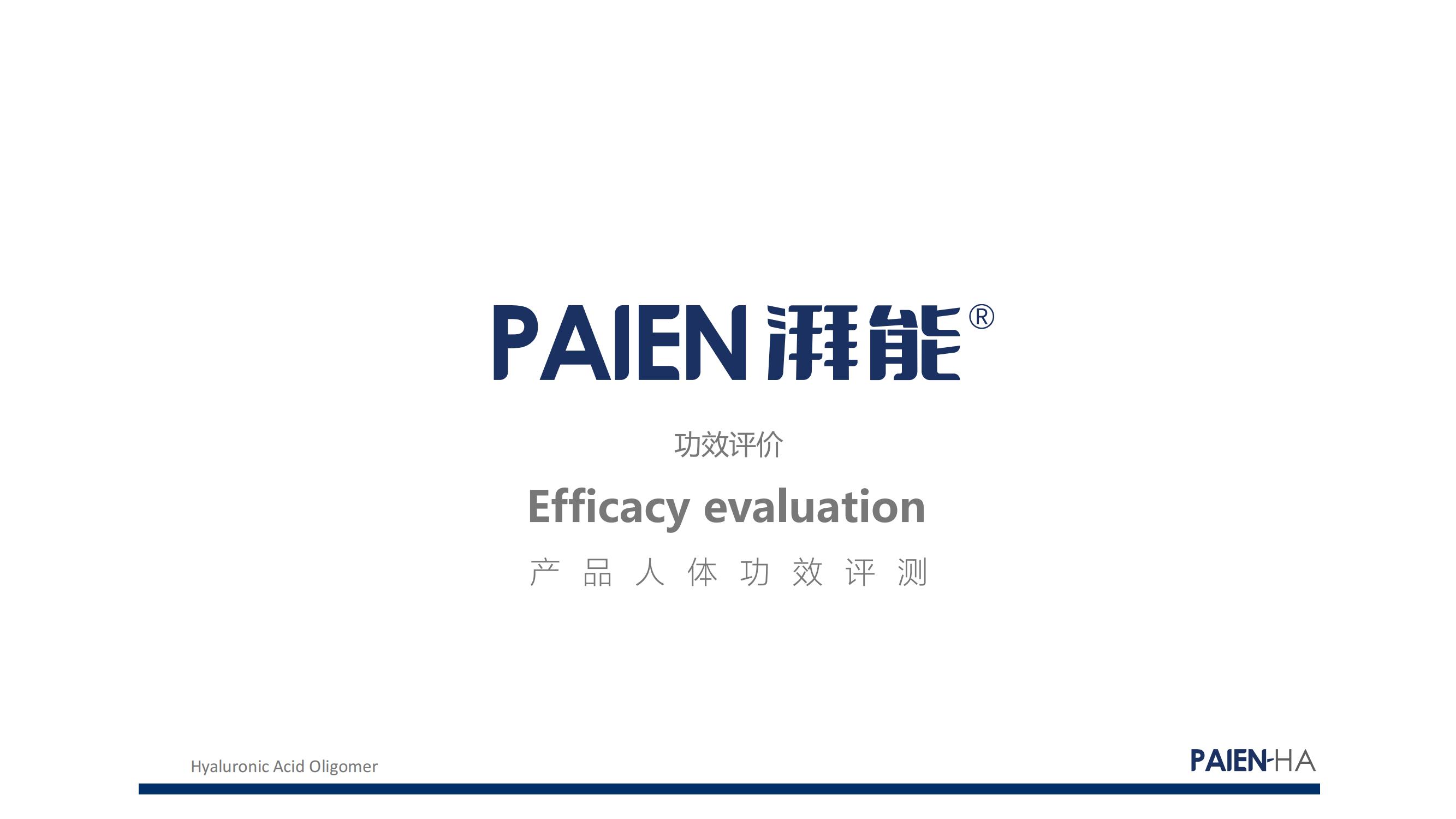 PAIEN 湃能®

功效评价

Efficacy evaluation

产 品 人 体 功 效 评 测

Hyaluronic Acid Oligomer

PAIEN-HA